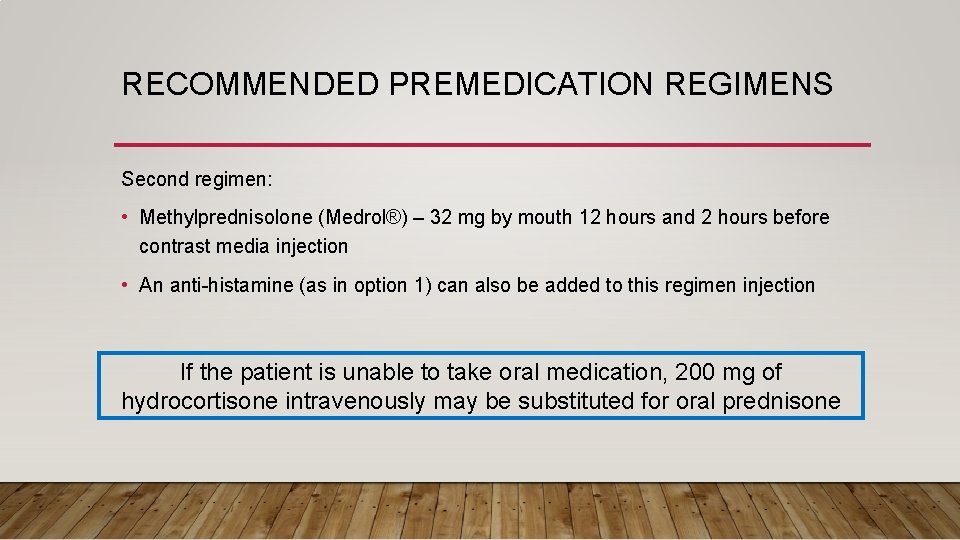 RECOMMENDED PREMEDICATION REGIMENS

Second regimen:

• Methylprednisolone (Medrol®) – 32 mg by mouth 12 hours and 2 hours before contrast media injection

• An anti-histamine (as in option 1) can also be added to this regimen injection

If the patient is unable to take oral medication, 200 mg of hydrocortisone intravenously may be substituted for oral prednisone